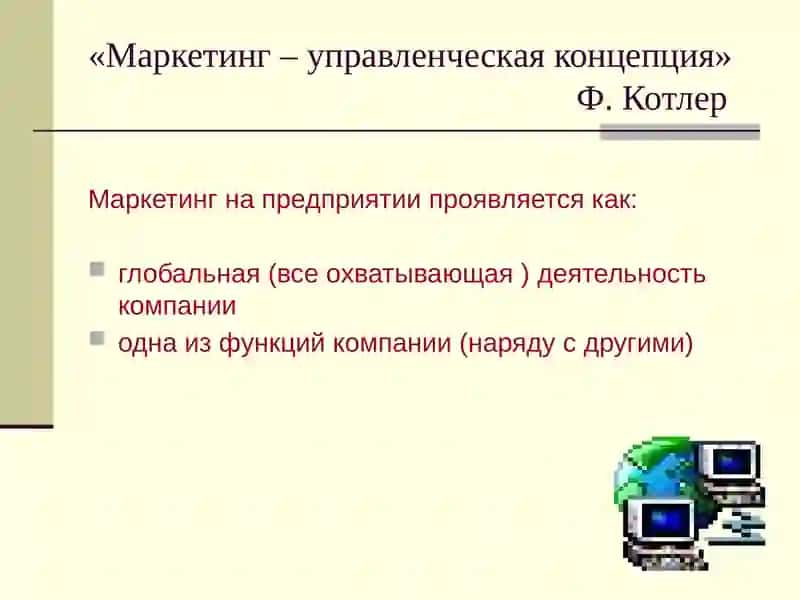 «Маркетинг – управленческая концепция»
Ф. Котлер

Маркетинг на предприятии проявляется как:

глобальная (все охватывающая ) деятельность компании

одна из функций компании (наряду с другими)